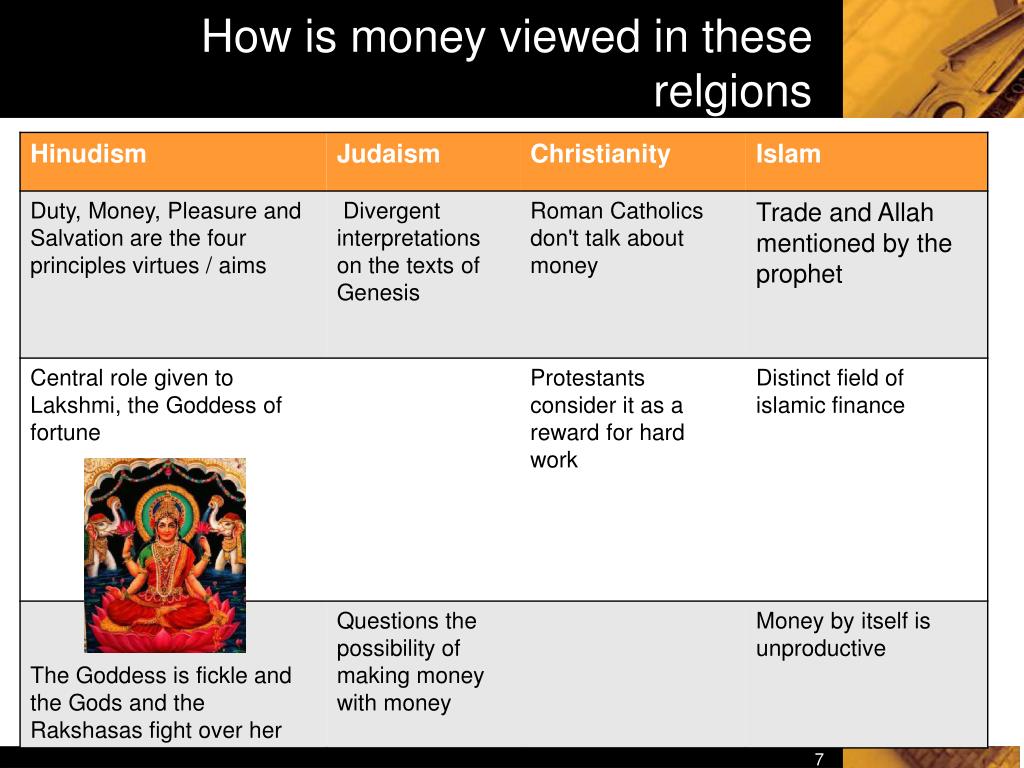 How is money viewed in these relgions

| Hinudism | Judaism | Christianity | Islam |
|---|---|---|---|
| Duty, Money, Pleasure and Salvation are the four principles virtues / aims | Divergent interpretations on the texts of Genesis | Roman Catholics don't talk about money | Trade and Allah mentioned by the prophet |
| Central role given to Lakshmi, the Goddess of fortune | | Protestants consider it as a reward for hard work | Distinct field of islamic finance |
| The Goddess is fickle and the Gods and the Rakshasas fight over her | Questions the possibility of making money with money | | Money by itself is unproductive |

7